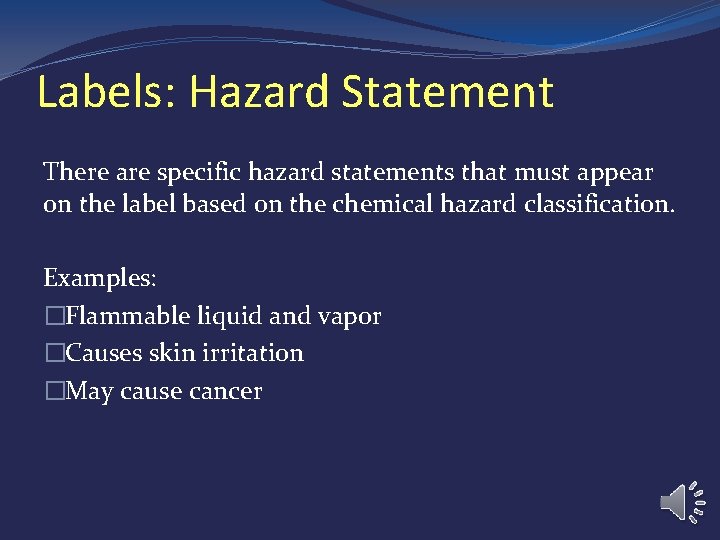 Labels: Hazard Statement

There are specific hazard statements that must appear on the label based on the chemical hazard classification.

Examples:
□Flammable liquid and vapor
□Causes skin irritation
□May cause cancer